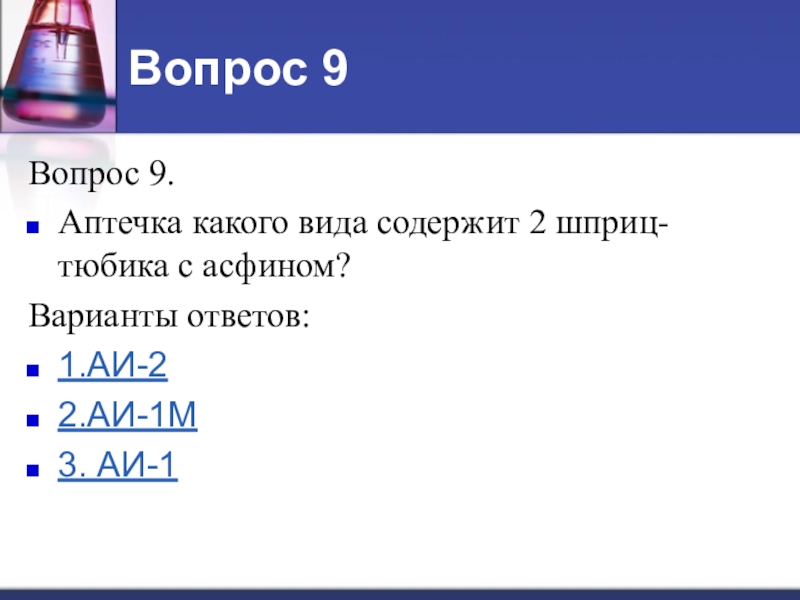 Вопрос 9

Вопрос 9.

Аптечка какого вида содержит 2 шприц-тюбика с асфином?

Варианты ответов:

1.АИ-2

2.АИ-1М

3. АИ-1